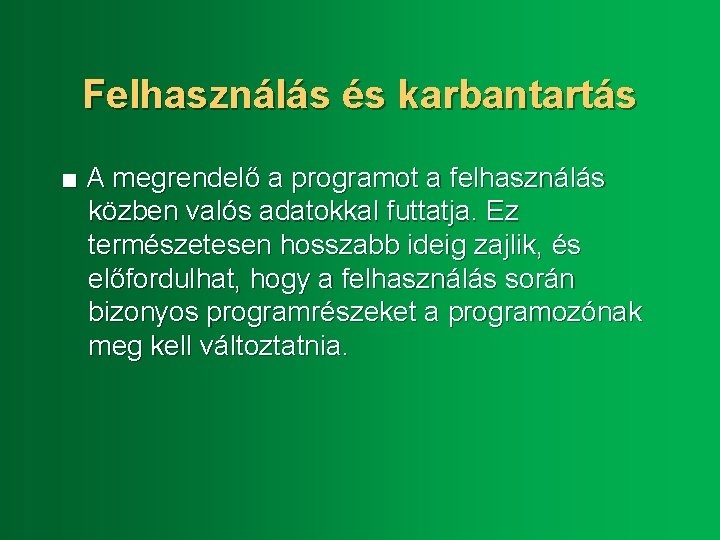 Felhasználás és karbantartás

■ A megrendelő a programot a felhasználás közben valós adatokkal futtatja. Ez természetesen hosszabb ideig zajlik, és előfordulhat, hogy a felhasználás során bizonyos programrészeket a programozónak meg kell változtatnia.